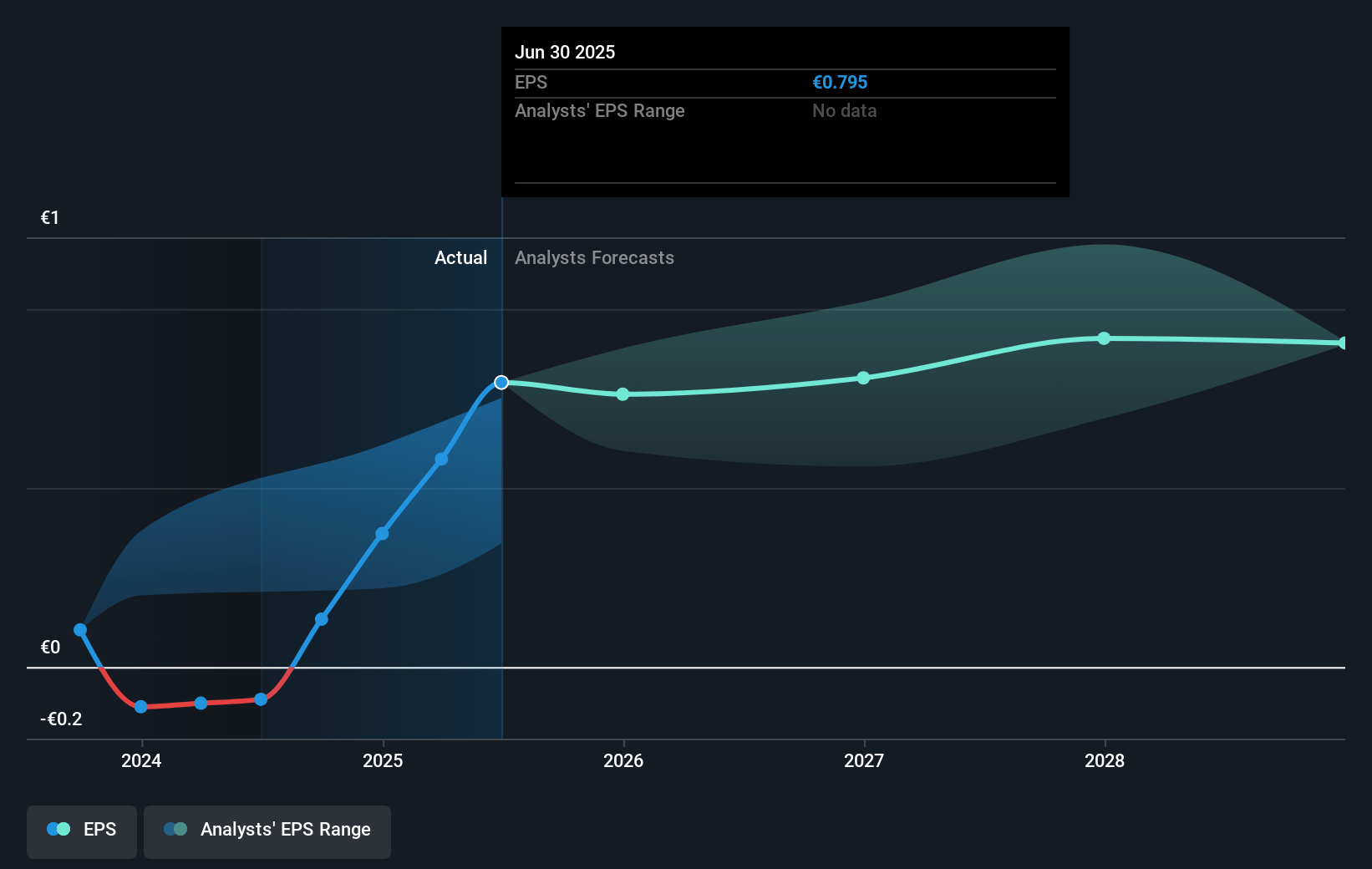 Jun 30 2025
EPS €0.795
Analysts' EPS Range No data

€1
Actual
Analysts Forecasts
€0
-€0.2
2024
2025
2026
2027
2028

EPS
Analysts' EPS Range